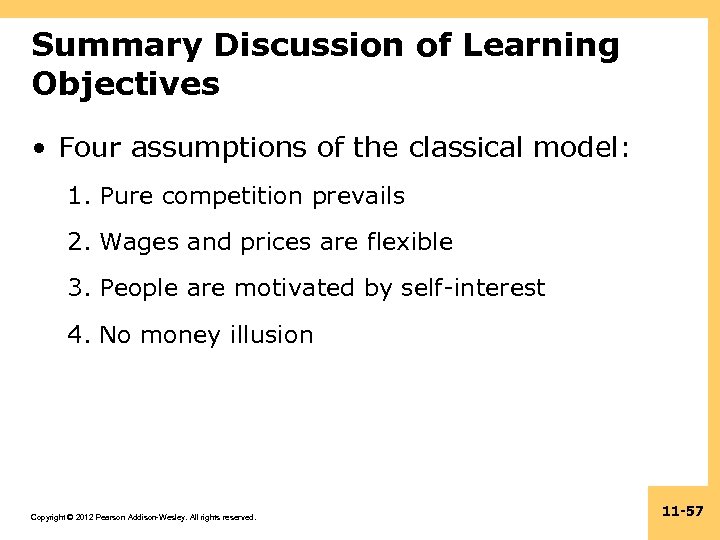 Summary Discussion of Learning Objectives

• Four assumptions of the classical model:

1. Pure competition prevails

2. Wages and prices are flexible

3. People are motivated by self-interest

4. No money illusion

Copyright © 2012 Pearson Addison-Wesley. All rights reserved.

11-57